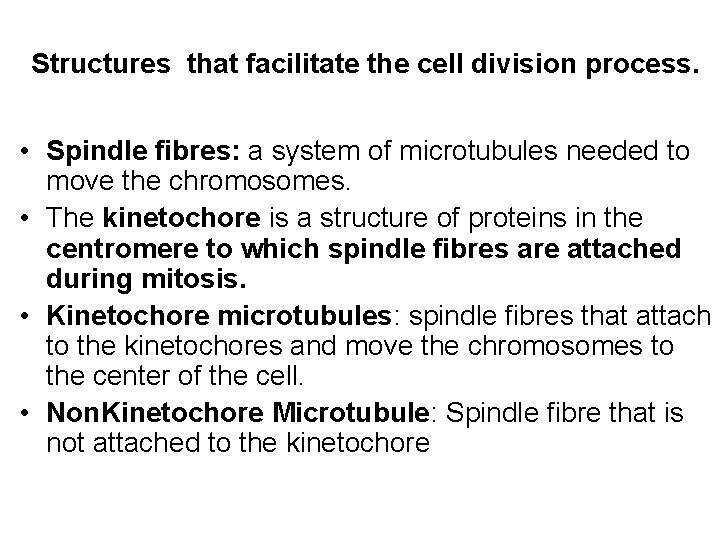 Structures that facilitate the cell division process.

• Spindle fibres: a system of microtubules needed to move the chromosomes.
• The kinetochore is a structure of proteins in the centromere to which spindle fibres are attached during mitosis.
• Kinetochore microtubules: spindle fibres that attach to the kinetochores and move the chromosomes to the center of the cell.
• NonKinetochore Microtubule: Spindle fibre that is not attached to the kinetochore